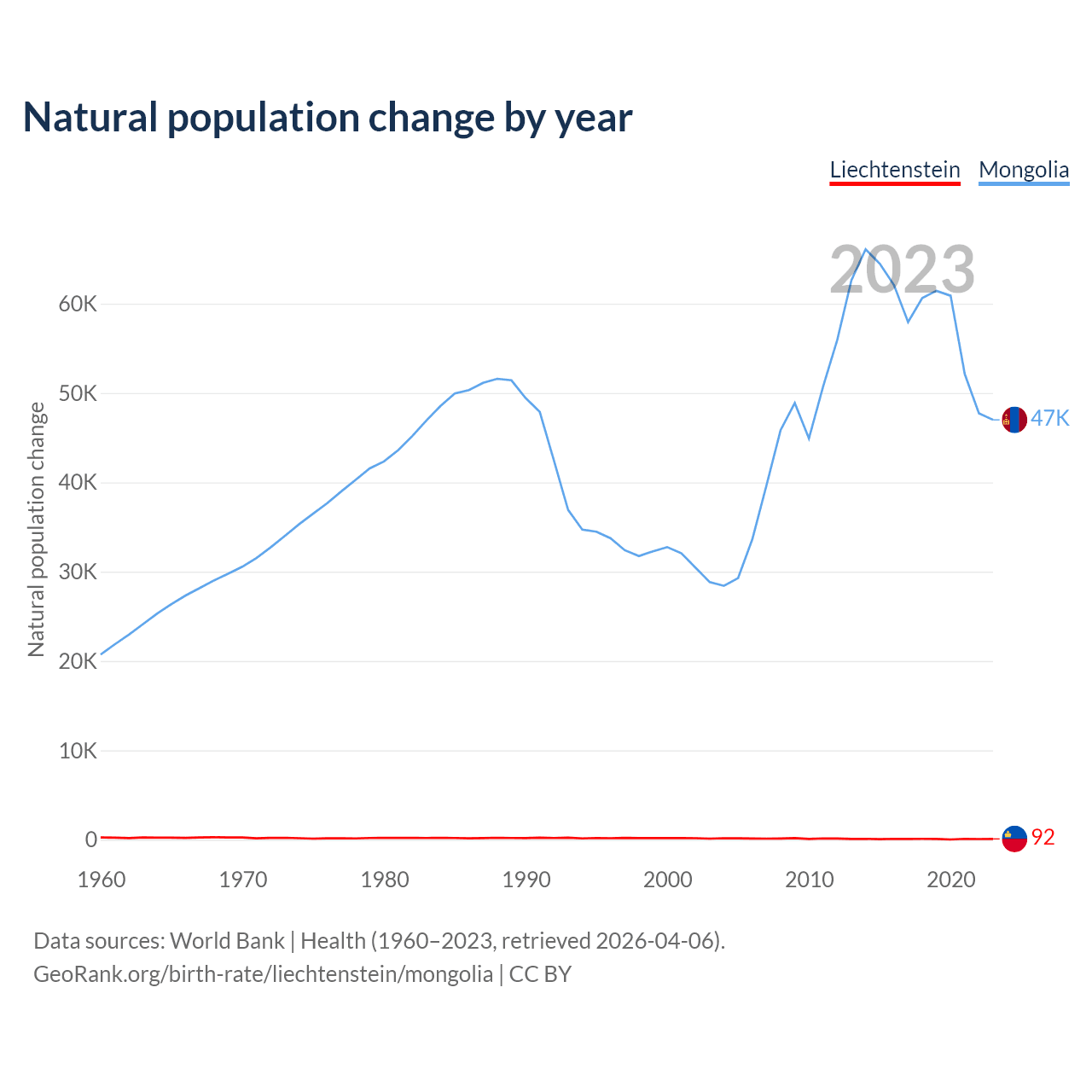 Natural population change by year

Liechtenstein Mongolia

2023

Natural population change

60K
50K
40K
30K
20K
10K
0

47K
92

1960 1970 1980 1990 2000 2010 2020

Data sources: World Bank | Health (1960–2023, retrieved 2026-04-06).
GeoRank.org/birth-rate/liechtenstein/mongolia | CC BY